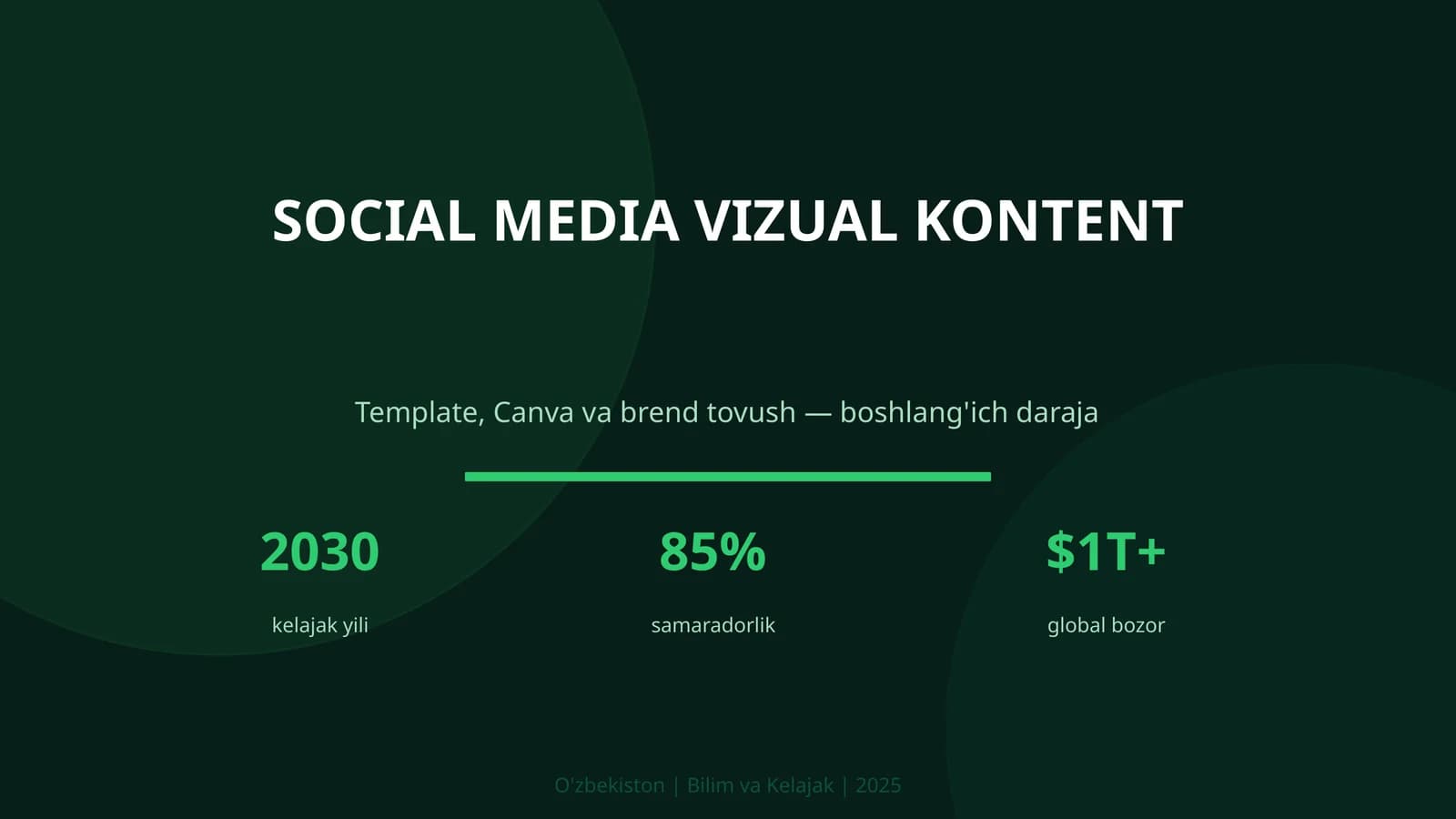 SOCIAL MEDIA VIZUAL KONTENT

Template, Canva va brend tovush — boshlang'ich daraja

2030
kelajak yili

85%
samaradorlik

$1T+
global bozor

O'zbekiston | Bilim va Kelajak | 2025